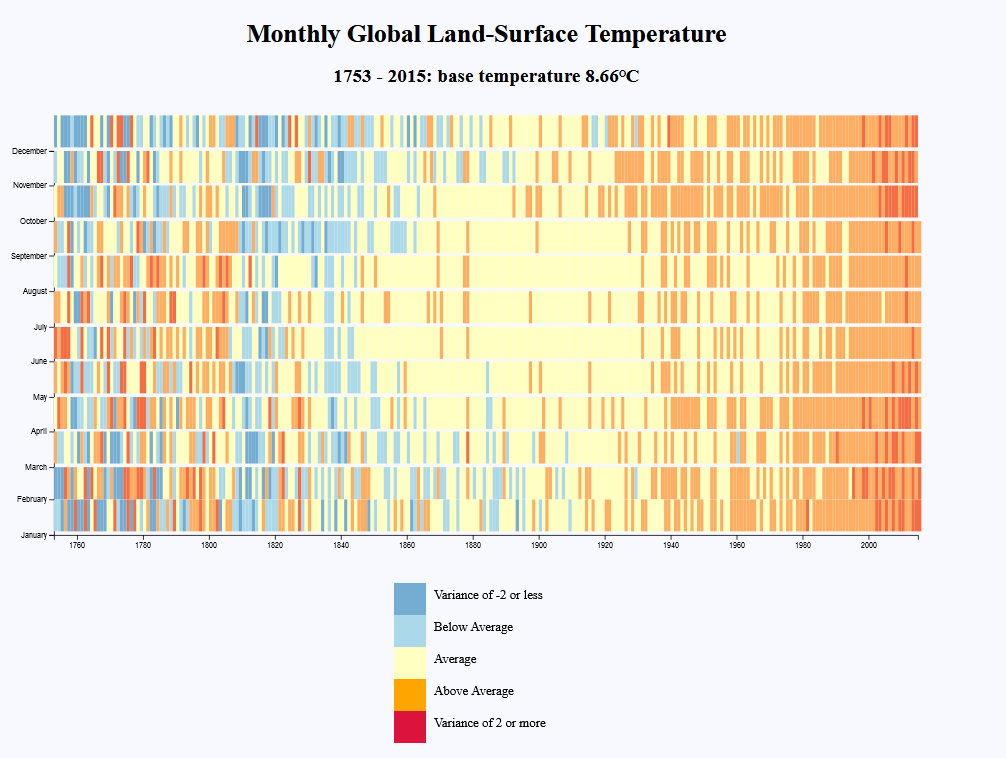 Monthly Global Land-Surface Temperature

1753 - 2015: base temperature 8.66°C

December
November
October
September
August
July
June
May
April
March
February
January

1760
1780
1800
1820
1840
1860
1880
1900
1920
1940
1960
1980
2000

Variance of -2 or less
Below Average
Average
Above Average
Variance of 2 or more